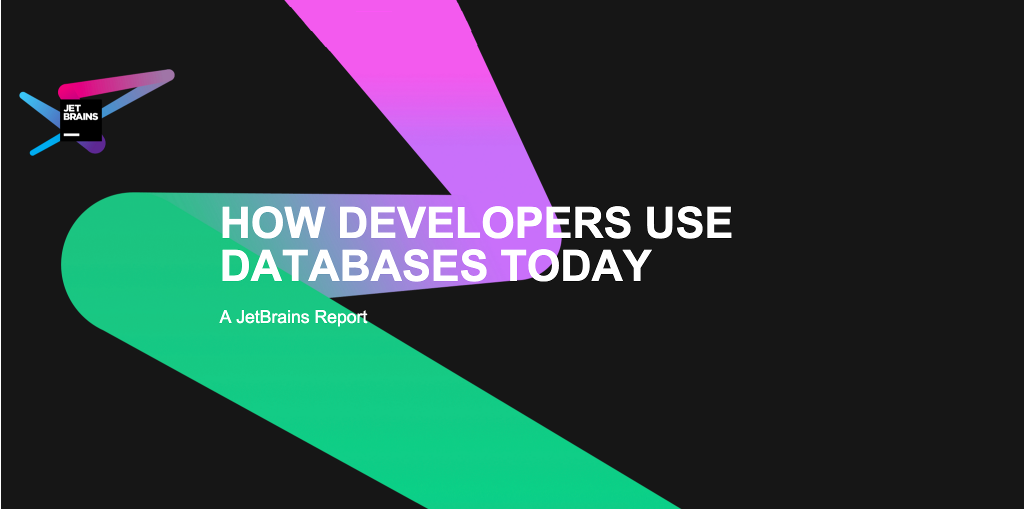 JET BRAINS

HOW DEVELOPERS USE DATABASES TODAY

A JetBrains Report